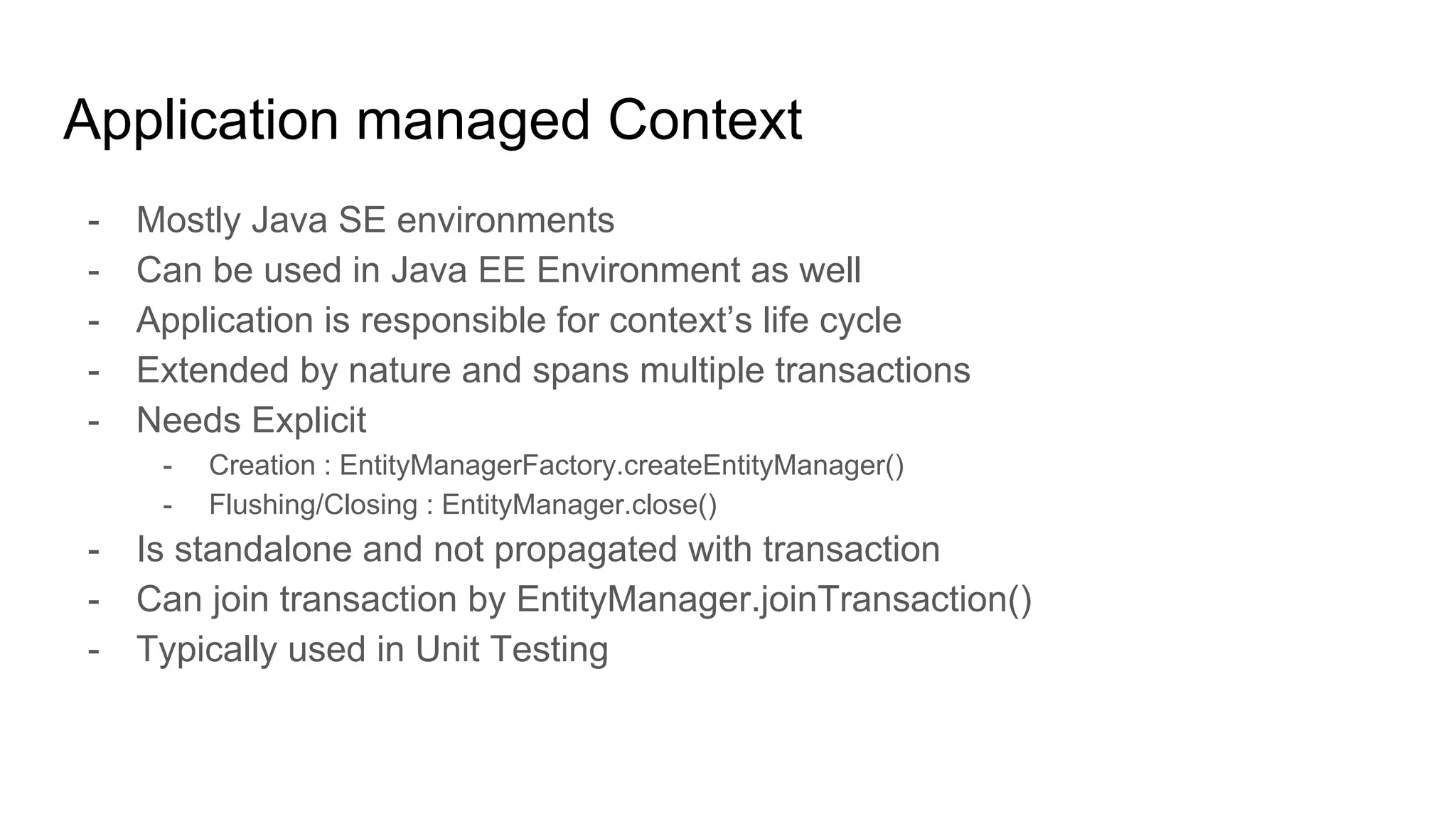 Application managed Context

- Mostly Java SE environments
- Can be used in Java EE Environment as well
- Application is responsible for context’s life cycle
- Extended by nature and spans multiple transactions
- Needs Explicit
    - Creation : EntityManagerFactory.createEntityManager()
    - Flushing/Closing : EntityManager.close()
- Is standalone and not propagated with transaction
- Can join transaction by EntityManager.joinTransaction()
- Typically used in Unit Testing